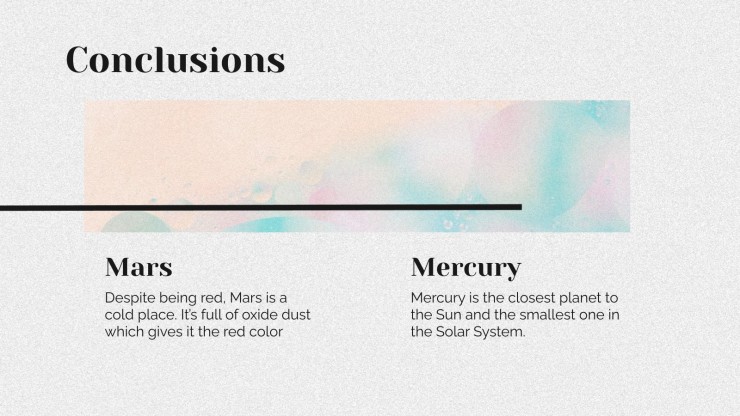 Conclusions

Mars

Despite being red, Mars is a cold place. It's full of oxide dust which gives it the red color

Mercury

Mercury is the closest planet to the Sun and the smallest one in the Solar System.